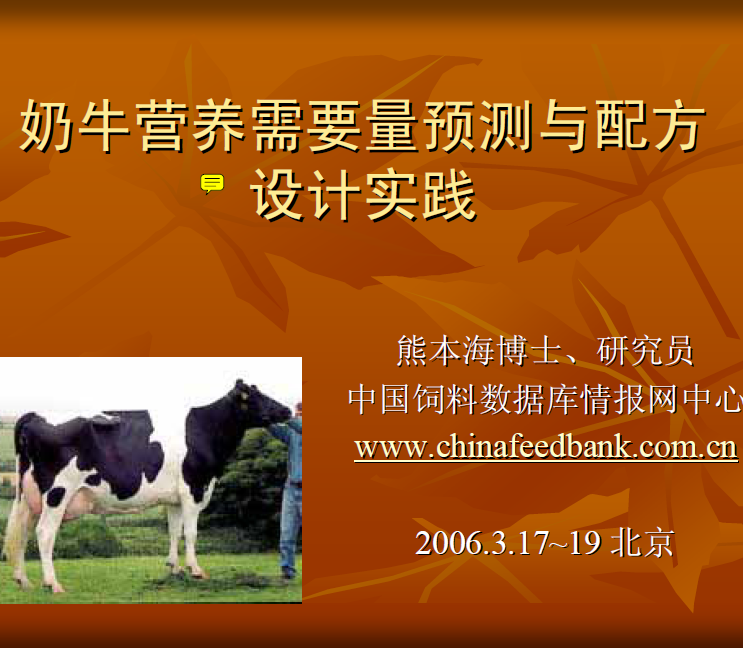 奶牛营养需要量预测与配方设计实践

熊本海博士、研究员
中国饲料数据库情报网中心
www.chinafeedbank.com.cn

2006.3.17~19 北京